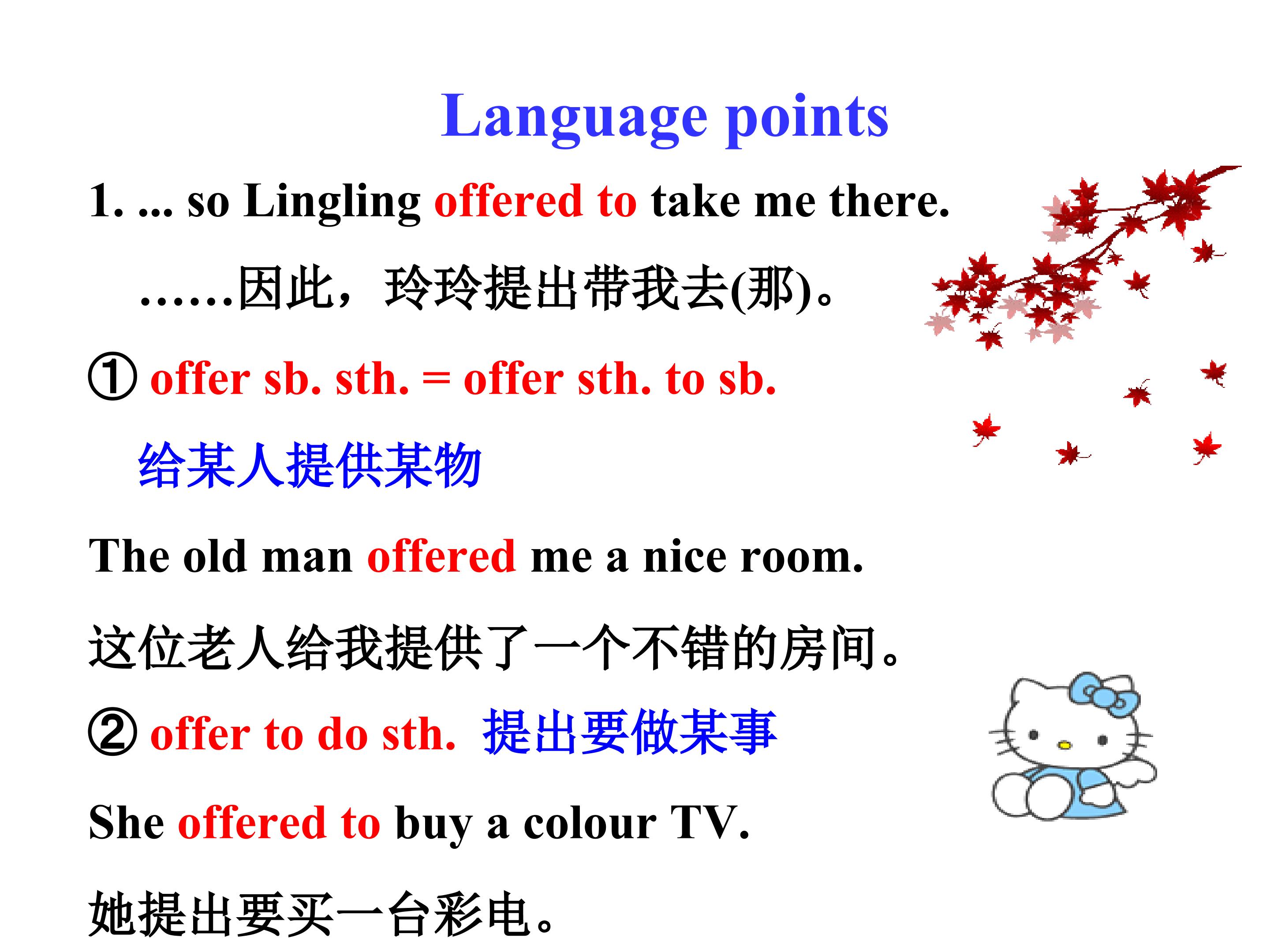 Language points

1. ... so Lingling offered to take me there.

……因此，玲玲提出带我去(那)。

① offer sb. sth. = offer sth. to sb.

给某人提供某物

The old man offered me a nice room.

这位老人给我提供了一个不错的房间。

② offer to do sth. 提出要做某事

She offered to buy a colour TV.

她提出要买一台彩电。